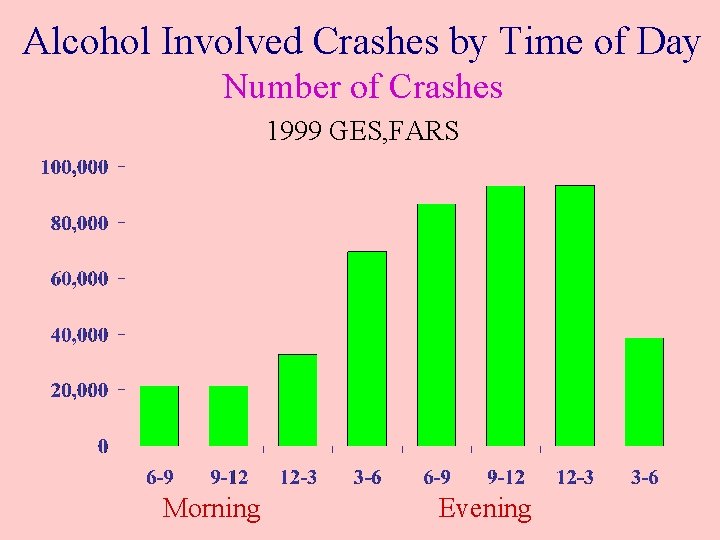 Alcohol Involved Crashes by Time of Day
Number of Crashes
1999 GES,FARS

100,000
80,000
60,000
40,000
20,000
0

6-9
9-12
12-3
3-6
6-9
9-12
12-3
3-6

Morning
Evening